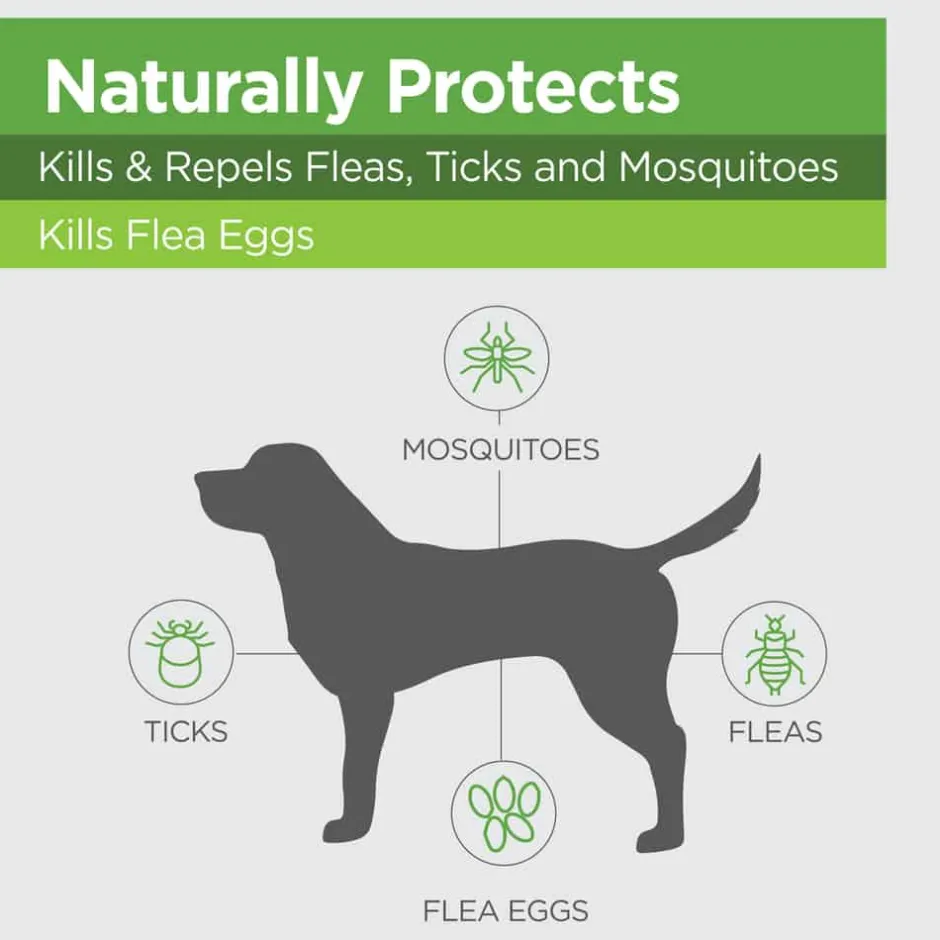 Naturally Protects

Kills & Repels Fleas, Ticks and Mosquitoes

Kills Flea Eggs

MOSQUITOES

TICKS

FLEAS

FLEA EGGS